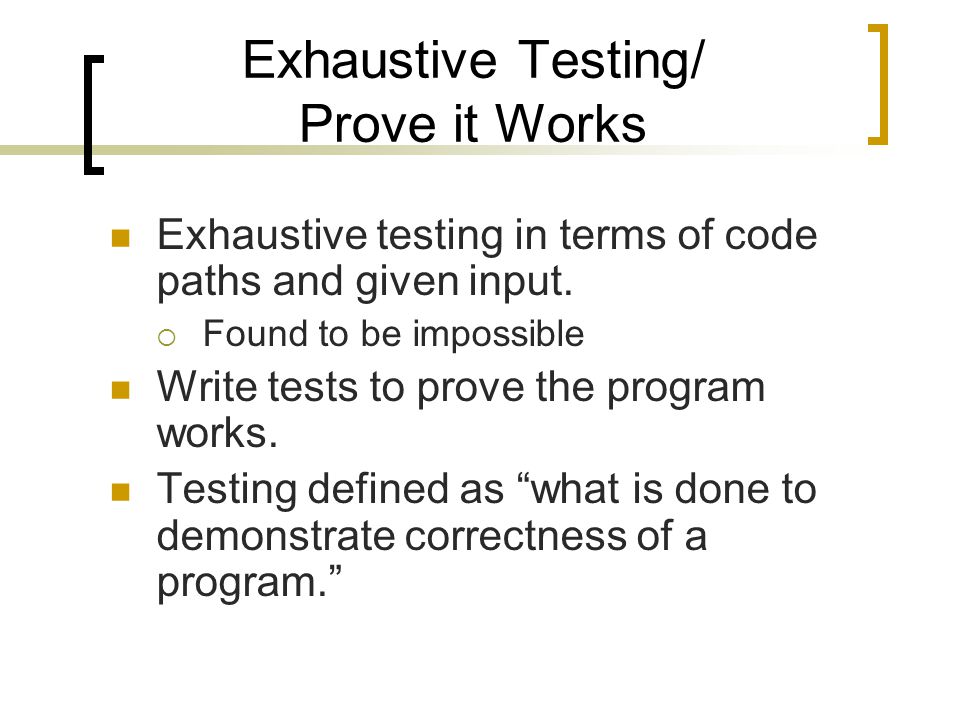 Exhaustive Testing/
Prove it Works

Exhaustive testing in terms of code paths and given input.

Found to be impossible

Write tests to prove the program works.

Testing defined as “what is done to demonstrate correctness of a program.”